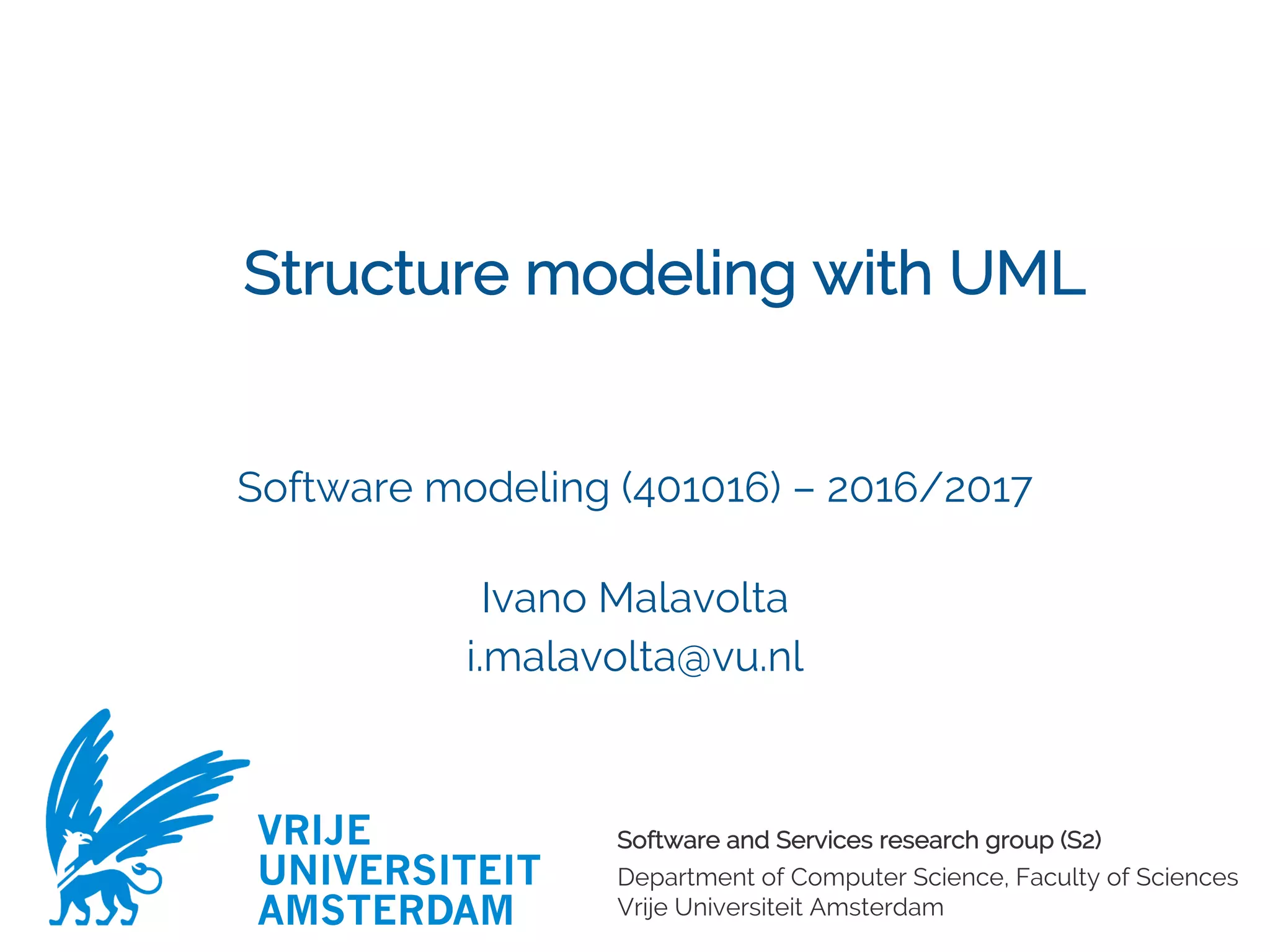 Structure modeling with UML

Software modeling (401016) – 2016/2017

Ivano Malavolta
i.malavolta@vu.nl

VRIJE
UNIVERSITEIT
AMSTERDAM

Software and Services research group (S2)
Department of Computer Science, Faculty of Sciences
Vrije Universiteit Amsterdam